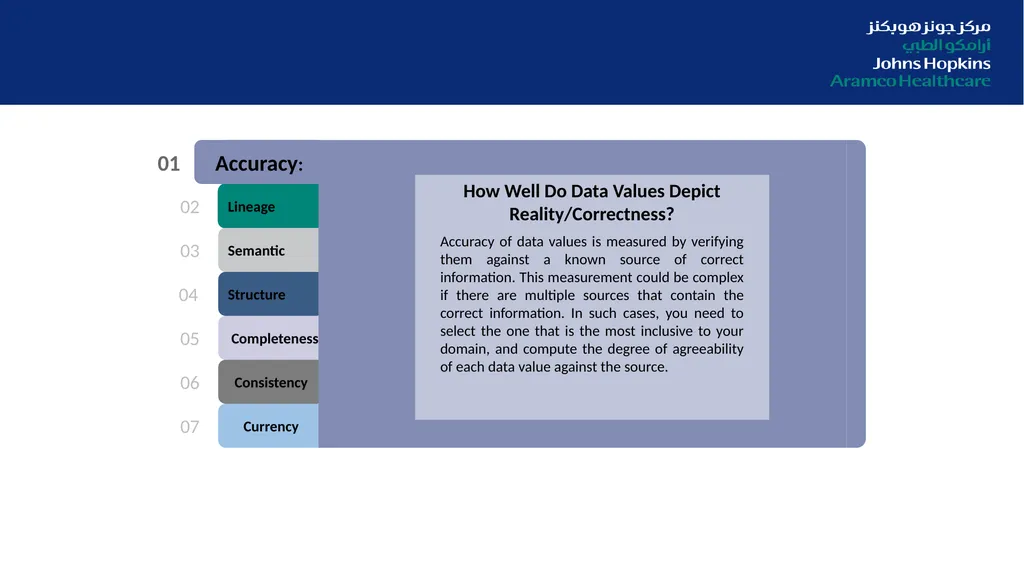 مركز جونز هوبكنز
أرامكو الطبي
Johns Hopkins
Aramco Healthcare

01 Accuracy:

02 Lineage

03 Semantic

04 Structure

05 Completeness

06 Consistency

07 Currency

How Well Do Data Values Depict Reality/Correctness?

Accuracy of data values is measured by verifying them against a known source of correct information. This measurement could be complex if there are multiple sources that contain the correct information. In such cases, you need to select the one that is the most inclusive to your domain, and compute the degree of agreeability of each data value against the source.